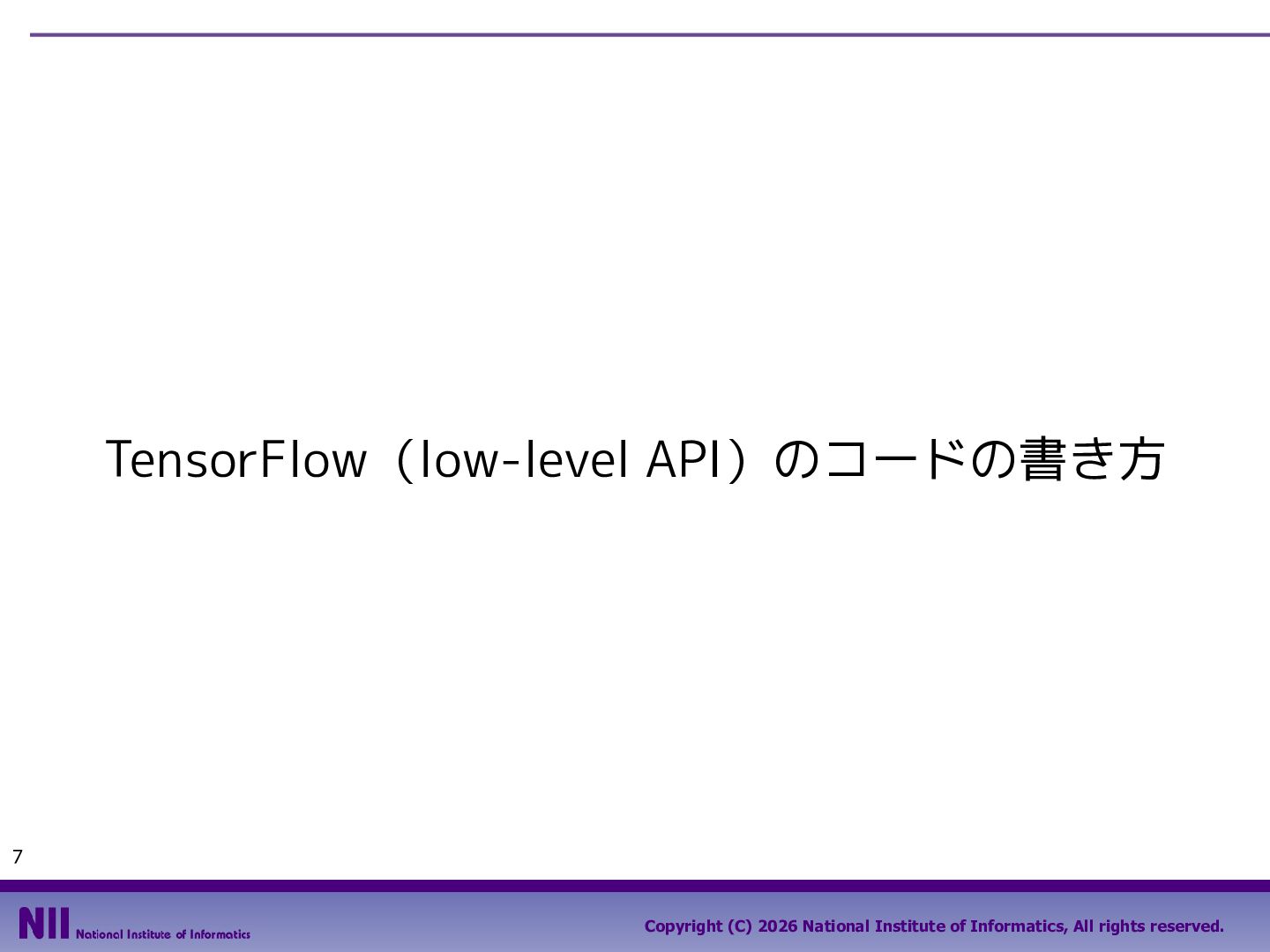 TensorFlow（low-level API）のコードの書き方

7

NII National Institute of Informatics

Copyright (C) 2026 National Institute of Informatics, All rights reserved.